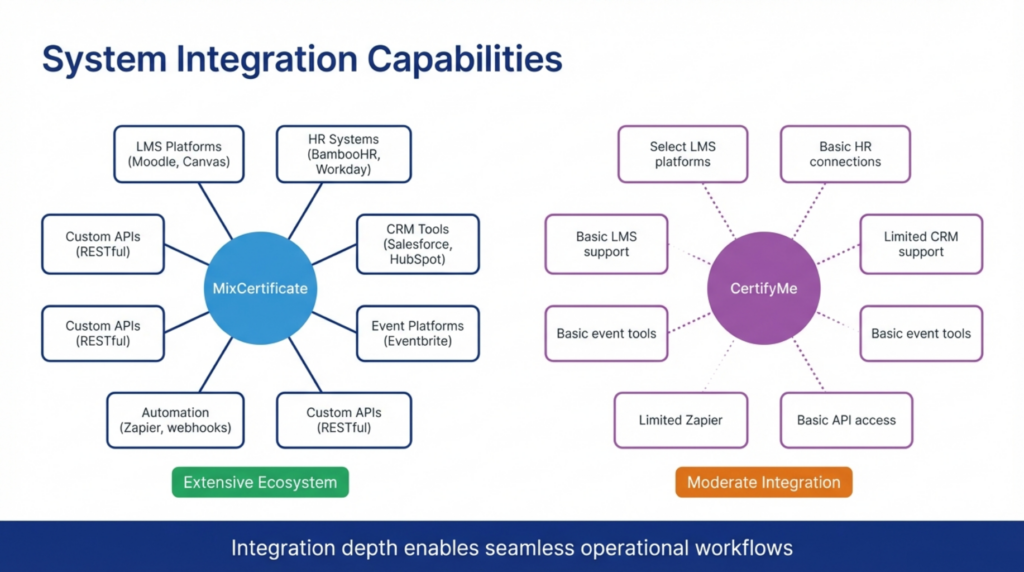 System Integration Capabilities

LMS Platforms (Moodle, Canvas)

HR Systems (BambooHR, Workday)

Custom APIs (RESTful)

CRM Tools (Salesforce, HubSpot)

MixCertificate

Custom APIs (RESTful)

Event Platforms (Eventbrite)

Automation (Zapier, webhooks)

Custom APIs (RESTful)

Extensive Ecosystem

Select LMS platforms

Basic HR connections

Basic LMS support

Limited CRM support

CertifyMe

Basic event tools

Basic event tools

Limited Zapier

Basic API access

Moderate Integration

Integration depth enables seamless operational workflows